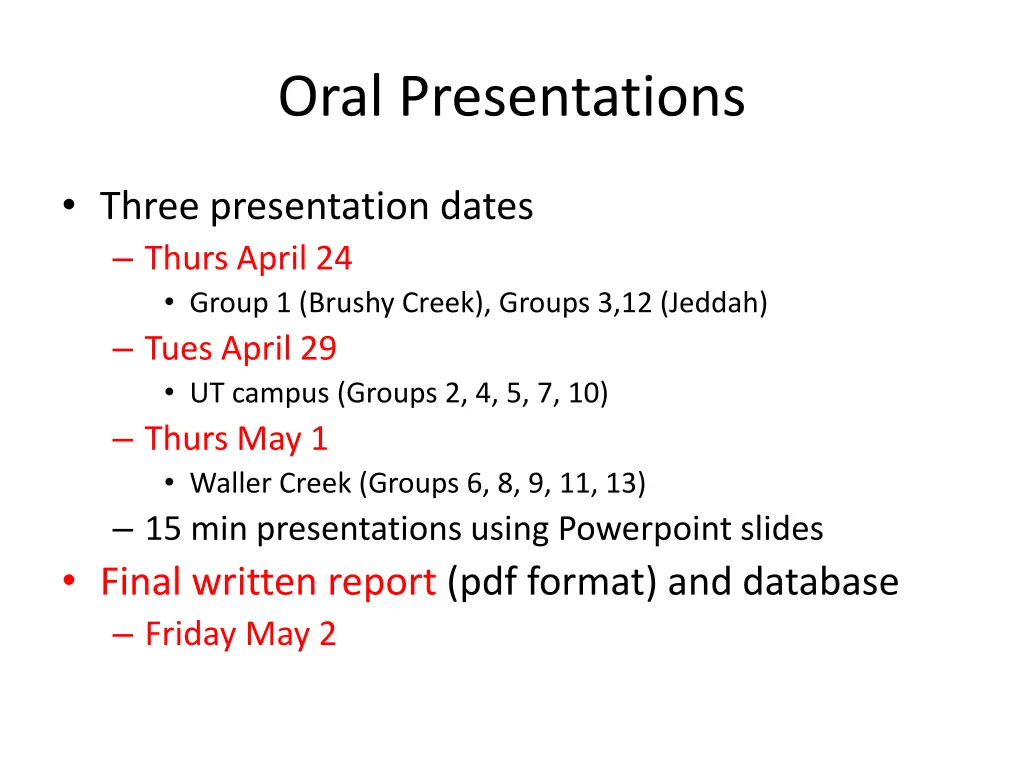 Oral Presentations

• Three presentation dates
– Thurs April 24
• Group 1 (Brushy Creek), Groups 3,12 (Jeddah)
– Tues April 29
• UT campus (Groups 2, 4, 5, 7, 10)
– Thurs May 1
• Waller Creek (Groups 6, 8, 9, 11, 13)
– 15 min presentations using Powerpoint slides
• Final written report (pdf format) and database
– Friday May 2